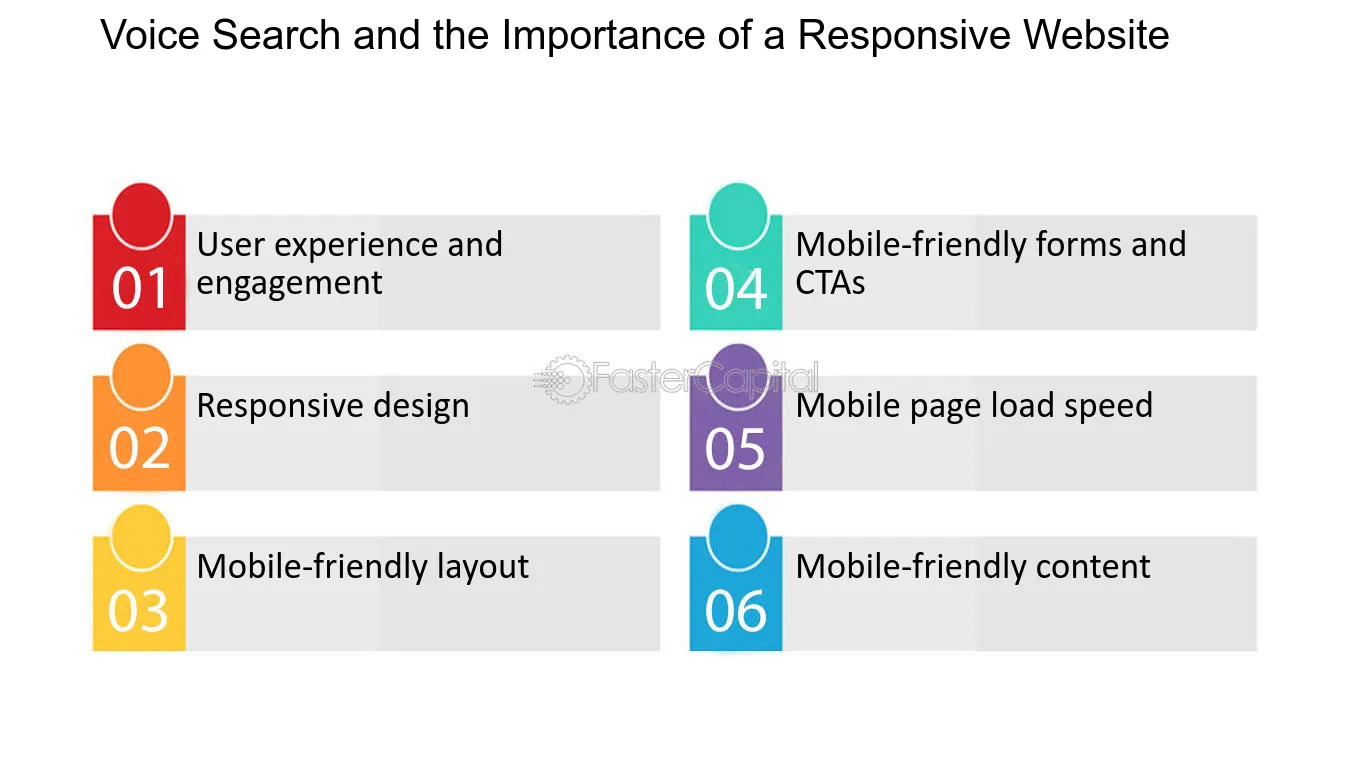 Voice Search and the Importance of a Responsive Website

01 User experience and engagement

02 Responsive design

03 Mobile-friendly layout

04 Mobile-friendly forms and CTAs

05 Mobile page load speed

06 Mobile-friendly content

FasterCapital